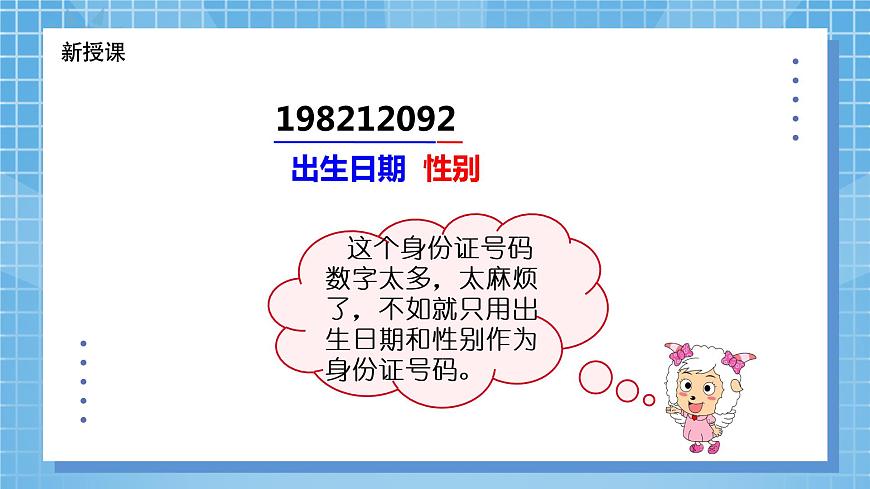 新授课

198212092

出生日期 性别

这个身份证号码数字太多，太麻烦了，不如就只用出生日期和性别作为身份证号码。